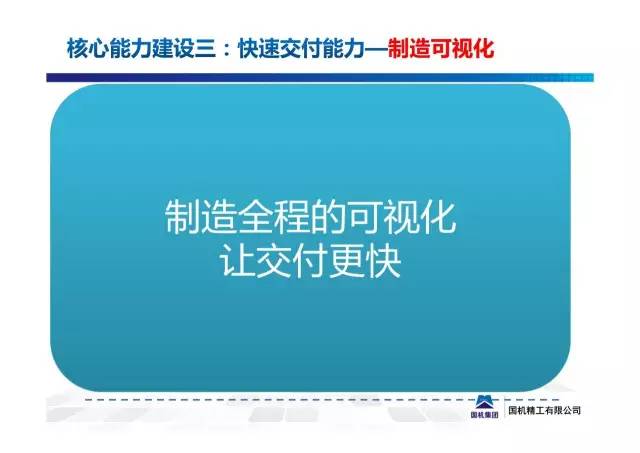 核心能力建设三：快速交付能力—制造可视化

制造全程的可视化
让交付更快

国机集团

国机精工有限公司